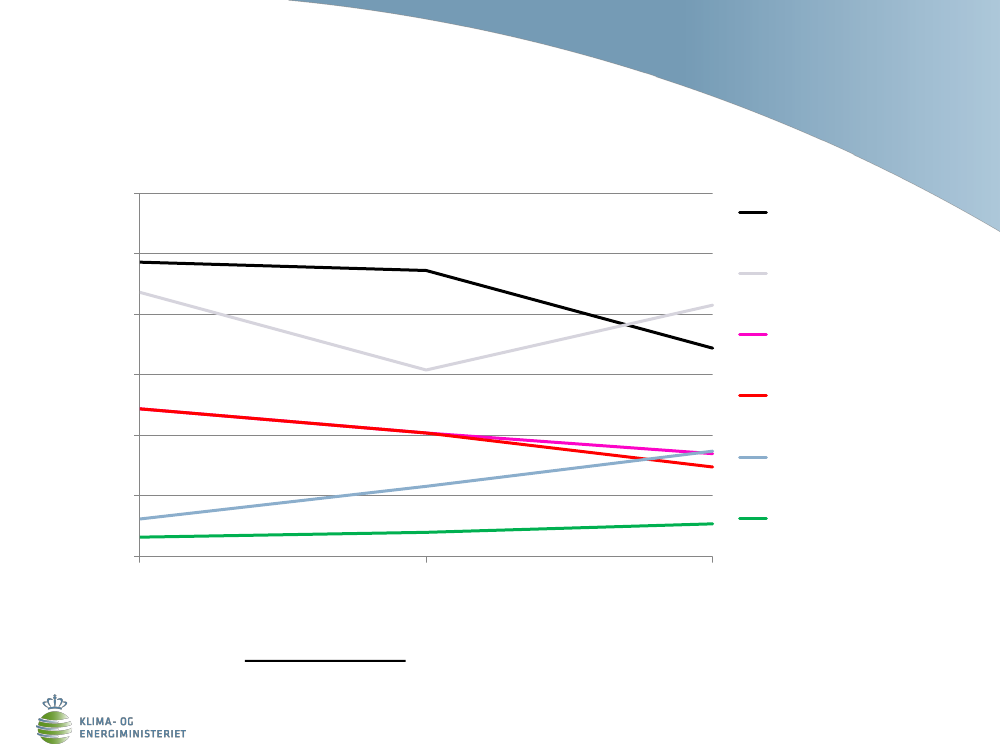 KLIMA- OG
ENERGIMINISTERIET